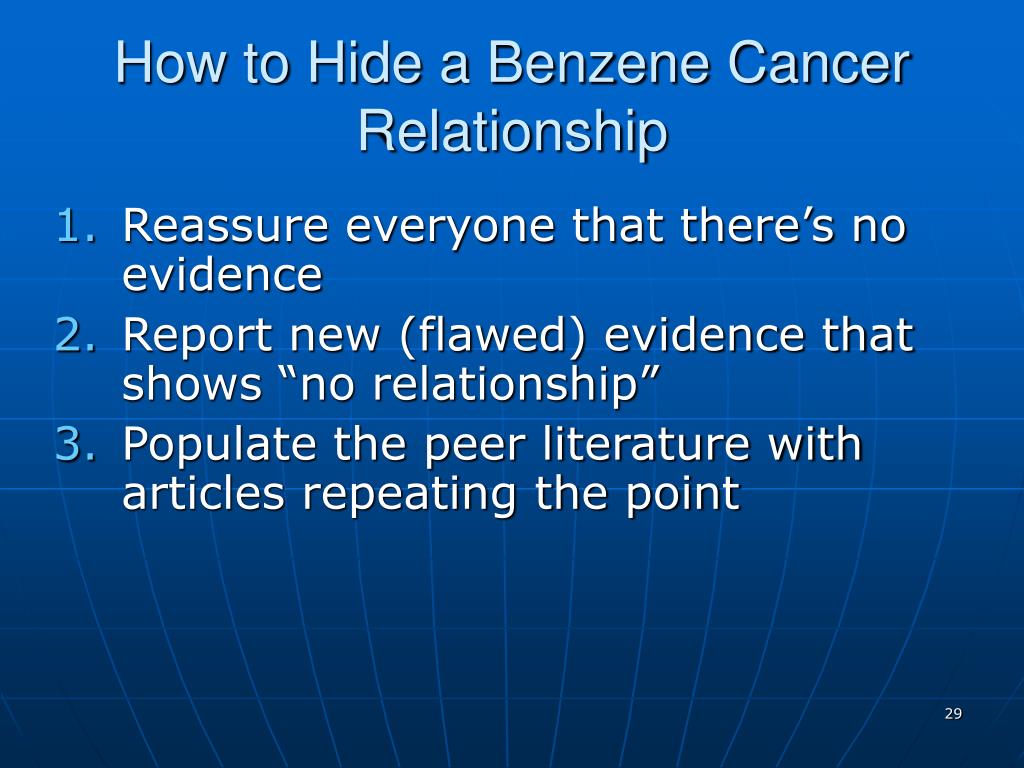 How to Hide a Benzene Cancer Relationship

1. Reassure everyone that there’s no evidence
2. Report new (flawed) evidence that shows “no relationship”
3. Populate the peer literature with articles repeating the point

29